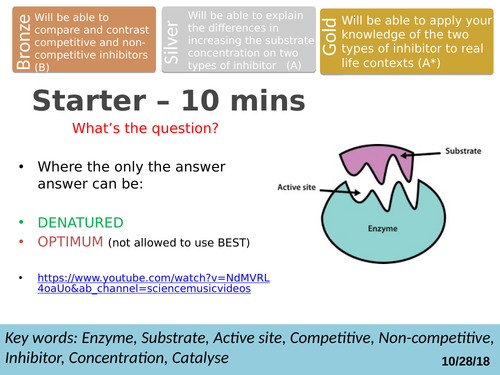 Bronze
Will be able to compare and contrast competitive and non-competitive inhibitors (B)

Silver
Will be able to explain the differences in increasing the substrate concentration on two types of inhibitor (A)

Gold
Will be able to apply your knowledge of the two types of inhibitor to real life contexts (A*)

Starter – 10 mins

What's the question?

• Where the only the answer answer can be:

• DENATURED
• OPTIMUM (not allowed to use BEST)

• https://www.youtube.com/watch?v=NdMVRL4oaUo&ab_channel=sciencemusicvideos

Substrate
Active site
Enzyme

Key words: Enzyme, Substrate, Active site, Competitive, Non-competitive, Inhibitor, Concentration, Catalyse

10/28/18